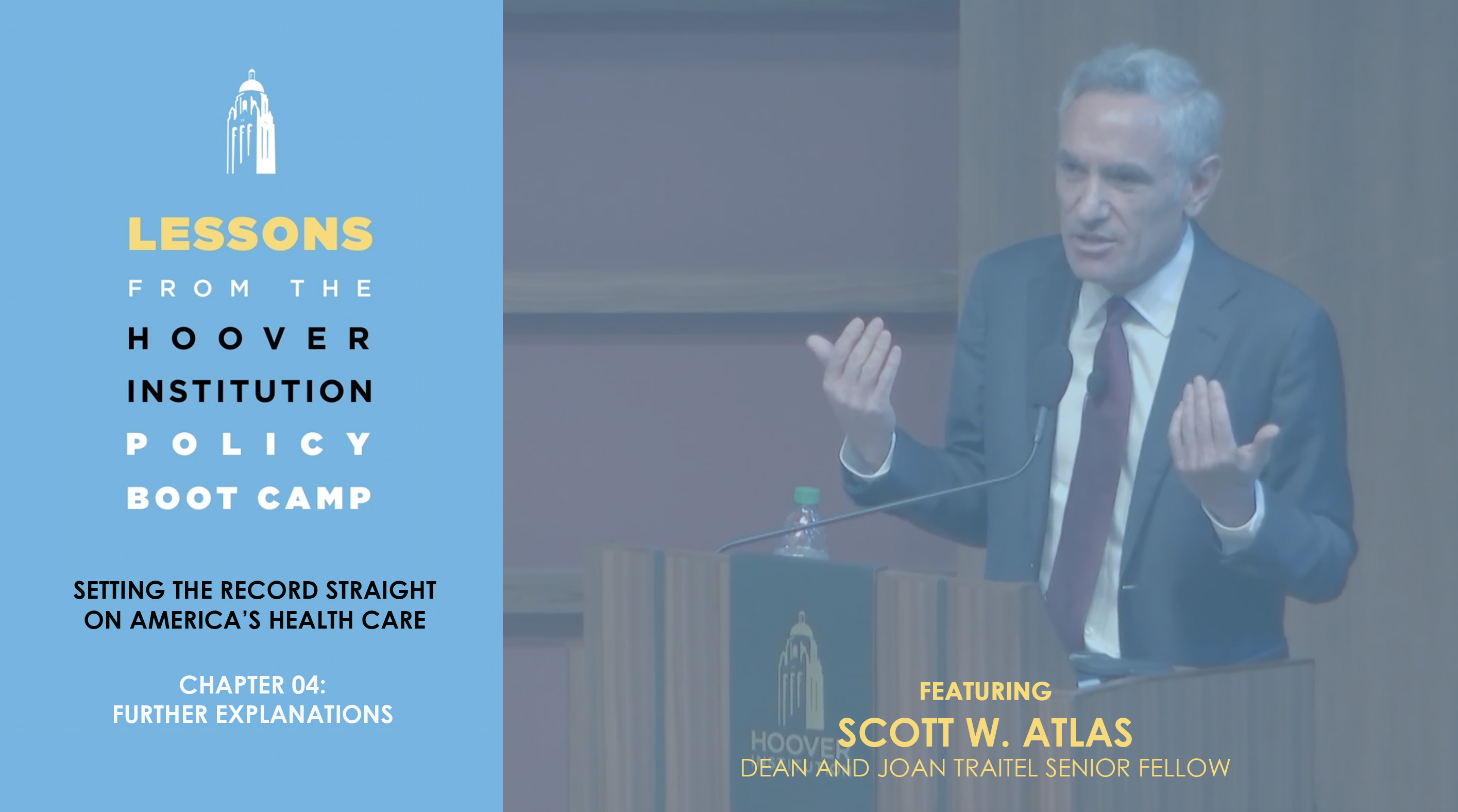 LESSONS
FROM THE
HOOVER
INSTITUTION
POLICY
BOOT CAMP

SETTING THE RECORD STRAIGHT ON AMERICA'S HEALTH CARE

CHAPTER 04:
FURTHER EXPLANATIONS

HOOVER

FEATURING
SCOTT W. ATLAS
DEAN AND JOAN TRAITEL SENIOR FELLOW